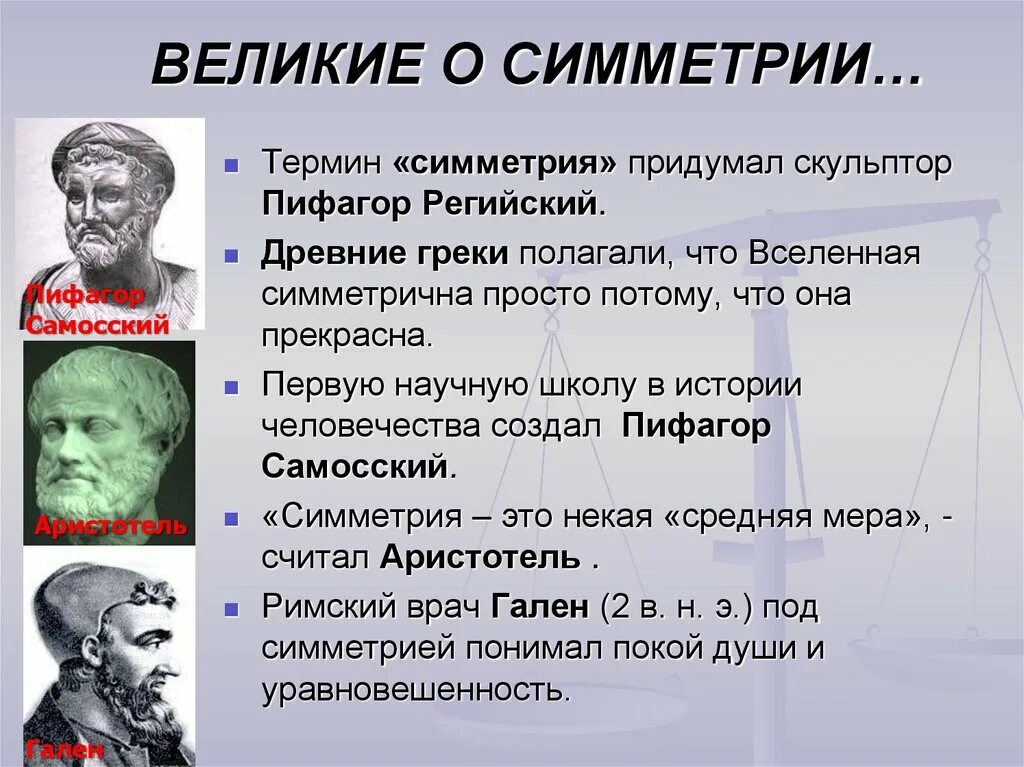 ВЕЛИКИЕ О СИММЕТРИИ…

Пифагор Самосский

Аристотель

Гален

Термин «симметрия» придумал скульптор Пифагор Регийский.

Древние греки полагали, что Вселенная симметрична просто потому, что она прекрасна.

Первую научную школу в истории человечества создал Пифагор Самосский.

«Симметрия – это некая «средняя мера», - считал Аристотель .

Римский врач Гален (2 в. н. э.) под симметрией понимал покой души и уравновешенность.